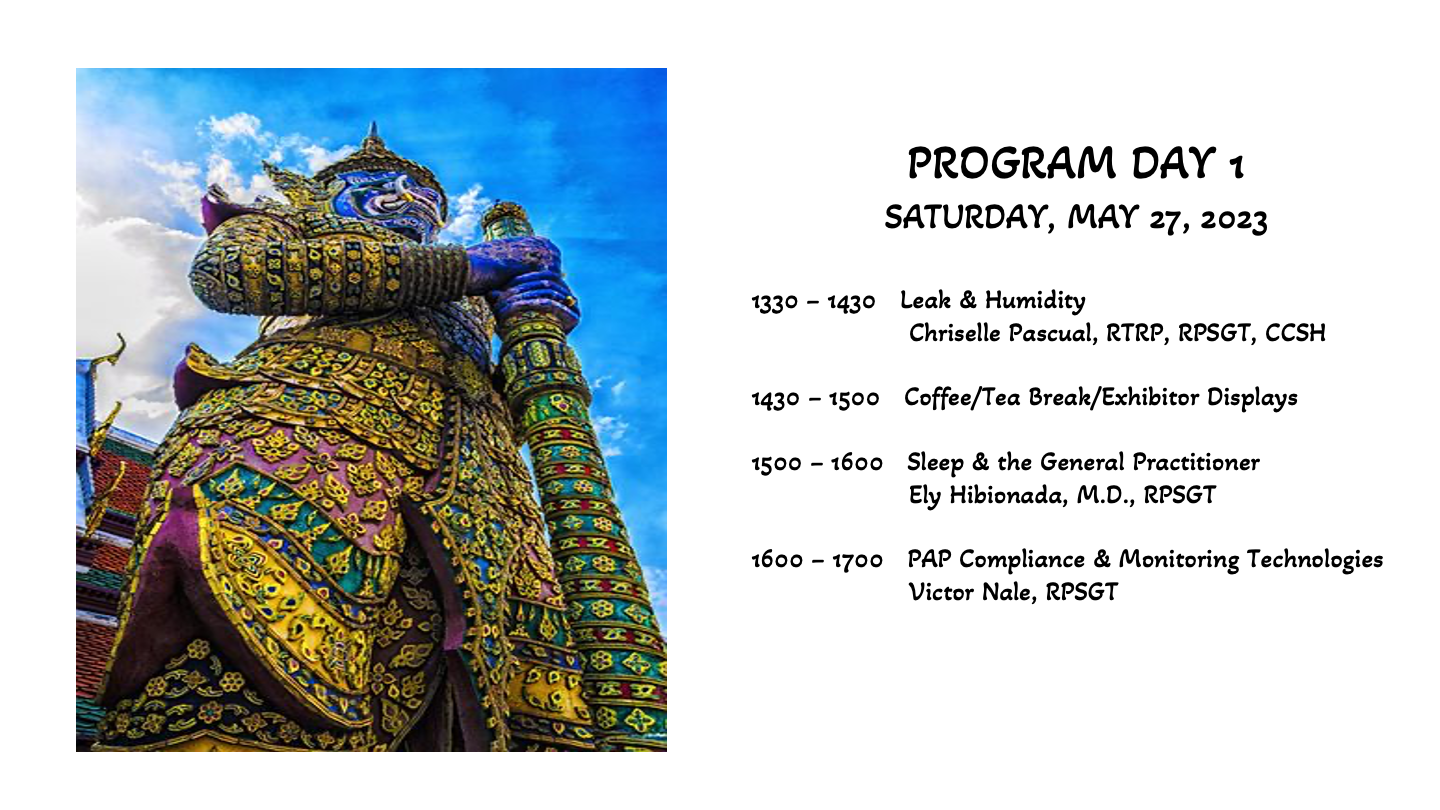 PROGRAM DAY 1
SATURDAY, MAY 27, 2023

1330 – 1430 Leak & Humidity
Chriselle Pascual, RTRP, RPSGT, CCSH

1430 – 1500 Coffee/Tea Break/Exhibitor Displays

1500 – 1600 Sleep & the General Practitioner
Ely Hibionada, M.D., RPSGT

1600 – 1700 PAP Compliance & Monitoring Technologies
Victor Nale, RPSGT